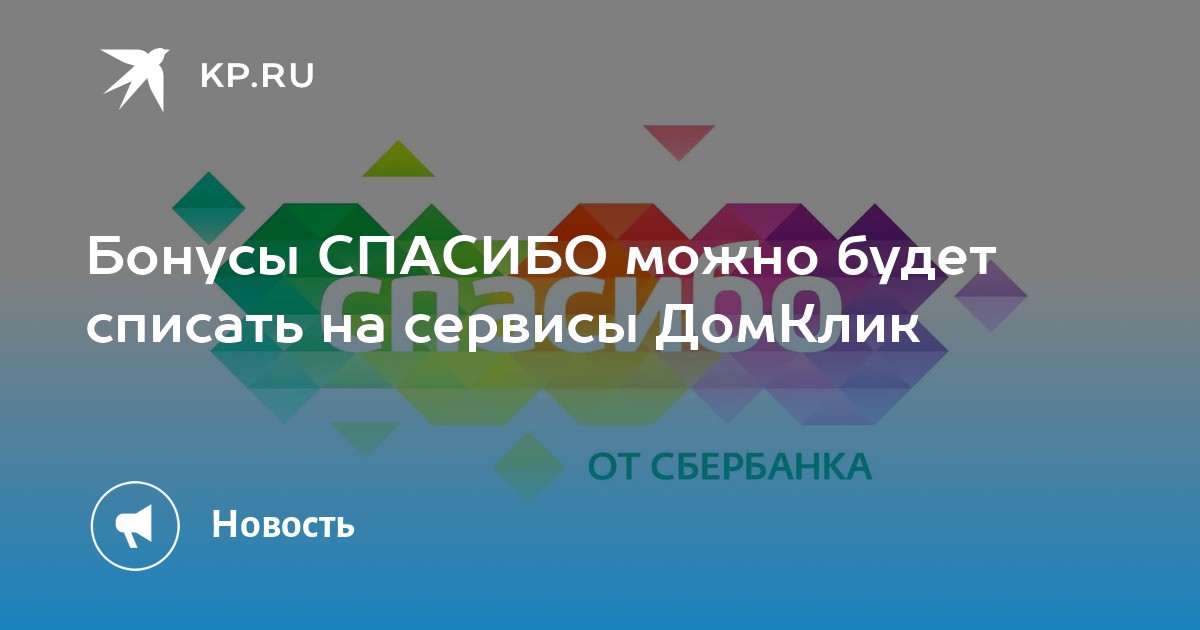 KP.RU

Бонусы СПАСИБО можно будет списать на сервисы ДомКлик

СПАСИБО

ОТ СБЕРБАНКА

Новость